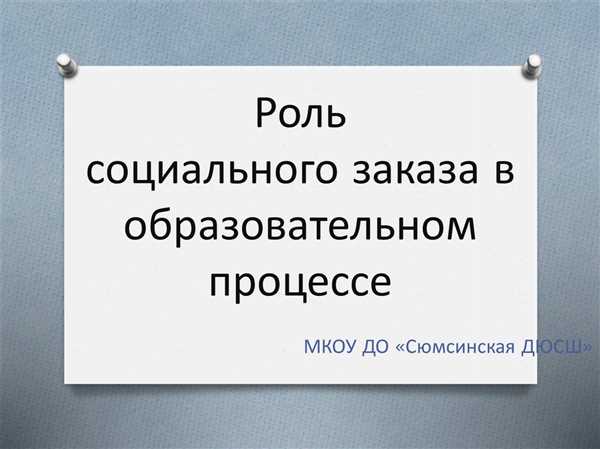 Роль социального заказа в образовательном процессе

МКОУ ДО «Сюмсинская ДЮСШ»